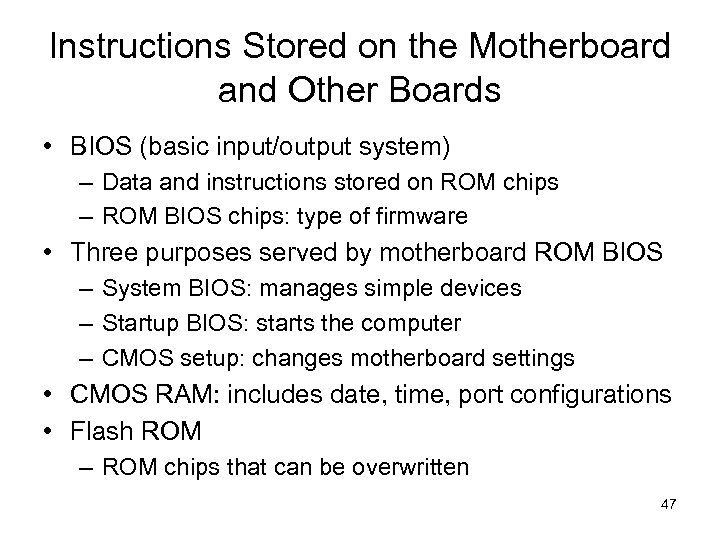 Instructions Stored on the Motherboard and Other Boards

• BIOS (basic input/output system)
  – Data and instructions stored on ROM chips
  – ROM BIOS chips: type of firmware
• Three purposes served by motherboard ROM BIOS
  – System BIOS: manages simple devices
  – Startup BIOS: starts the computer
  – CMOS setup: changes motherboard settings
• CMOS RAM: includes date, time, port configurations
• Flash ROM
  – ROM chips that can be overwritten

47